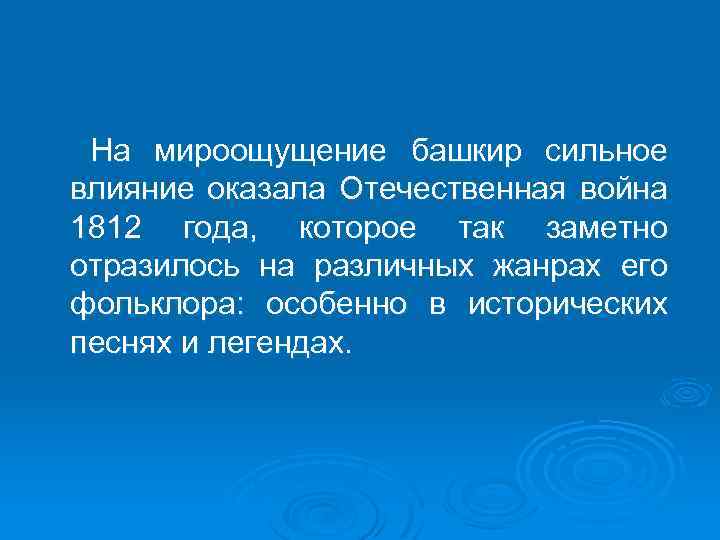 На мироощущение башкир сильное влияние оказала Отечественная война 1812 года, которое так заметно отразилось на различных жанрах его фольклора: особенно в исторических песнях и легендах.